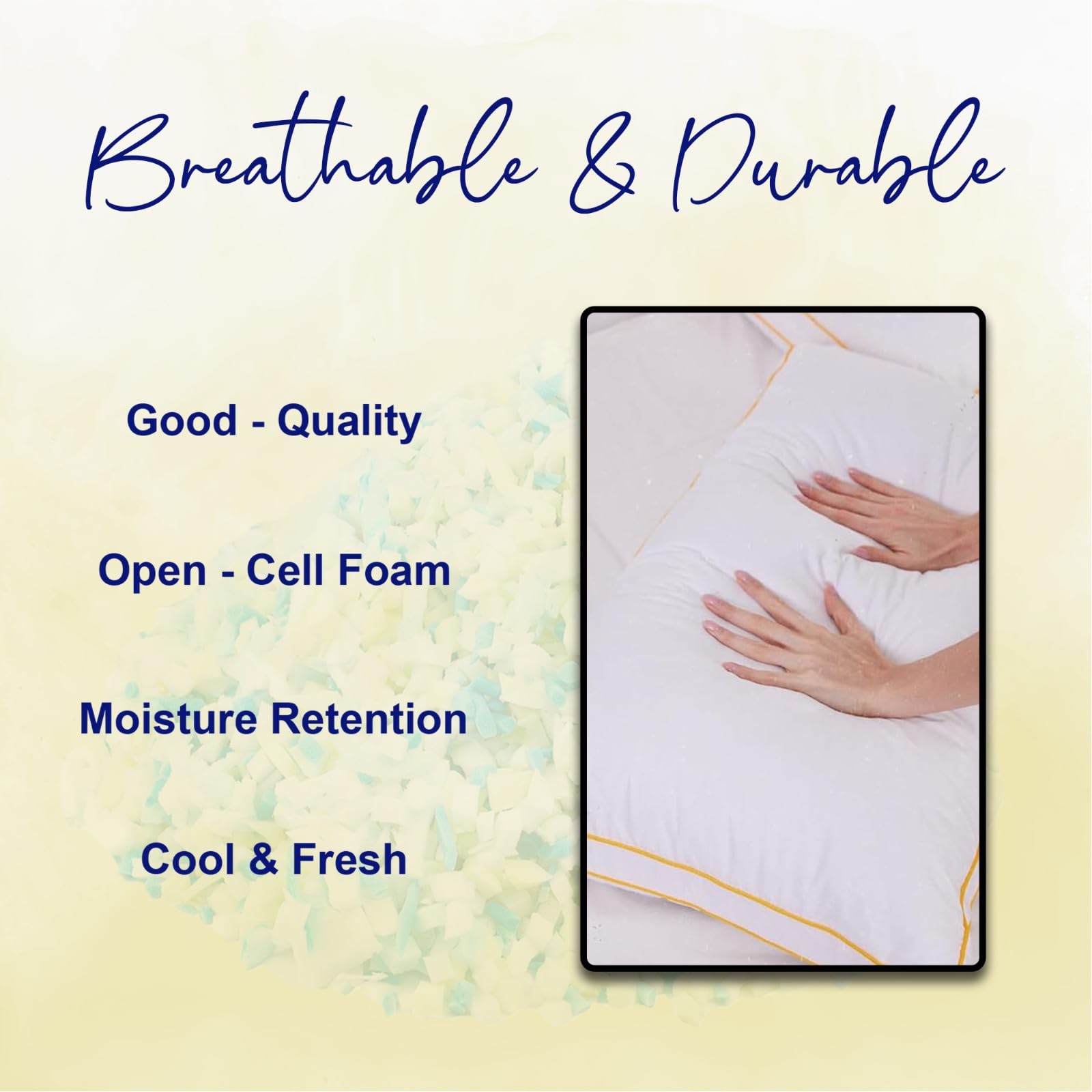 Breathable & Durable

Good - Quality

Open - Cell Foam

Moisture Retention

Cool & Fresh